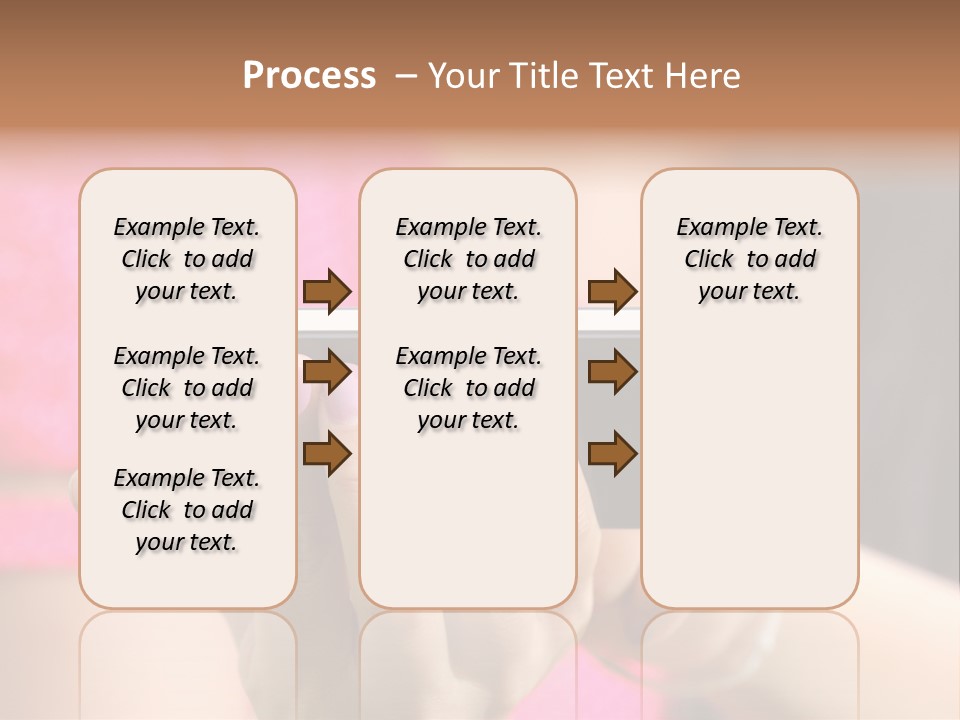 Process – Your Title Text Here

Example Text. Click to add your text.

Example Text. Click to add your text.

Example Text. Click to add your text.

Example Text. Click to add your text.

Example Text. Click to add your text.

Example Text. Click to add your text.